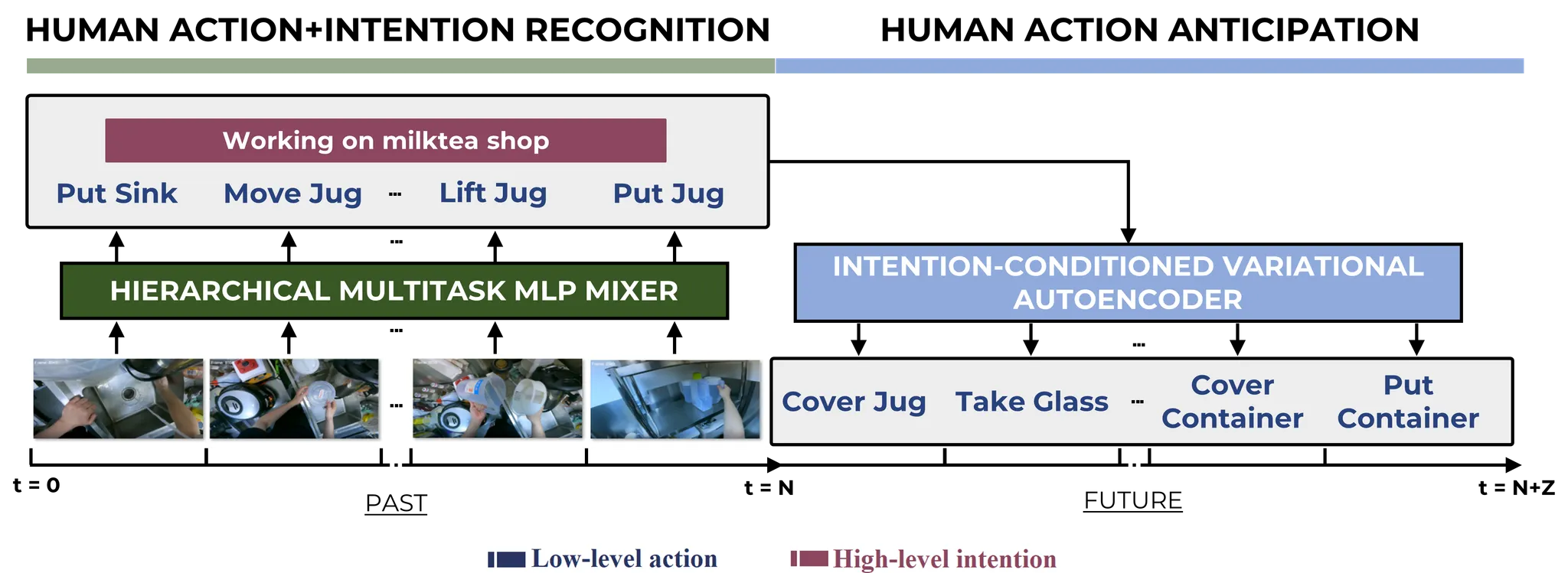 HUMAN ACTION+INTENTION RECOGNITION

HUMAN ACTION ANTICIPATION

Working on milktea shop

Put Sink Move Jug ... Lift Jug Put Jug

...

HIERARCHICAL MULTITASK MLP MIXER

...

...

INTENTION-CONDITIONED VARIATIONAL AUTOENCODER

...

Cover Jug Take Glass ... Cover Container Put Container

t = 0

PAST

t = N

FUTURE

t = N+Z

Low-level action High-level intention